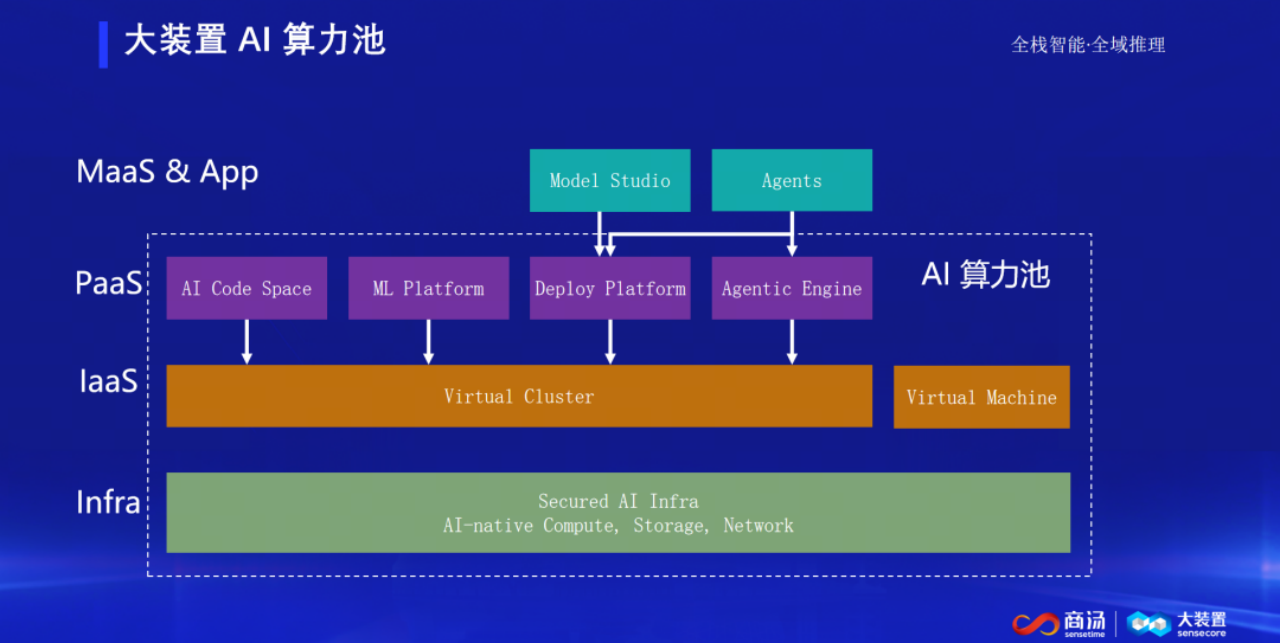 大装置 AI 算力池

全栈智能·全域推理

MaaS & App

Model Studio

Agents

PaaS

AI Code Space

ML Platform

Deploy Platform

Agentic Engine

AI 算力池

IaaS

Virtual Cluster

Virtual Machine

Infra

Secured AI Infra
AI-native Compute, Storage, Network

商汤 sensetime

大装置 sensecore